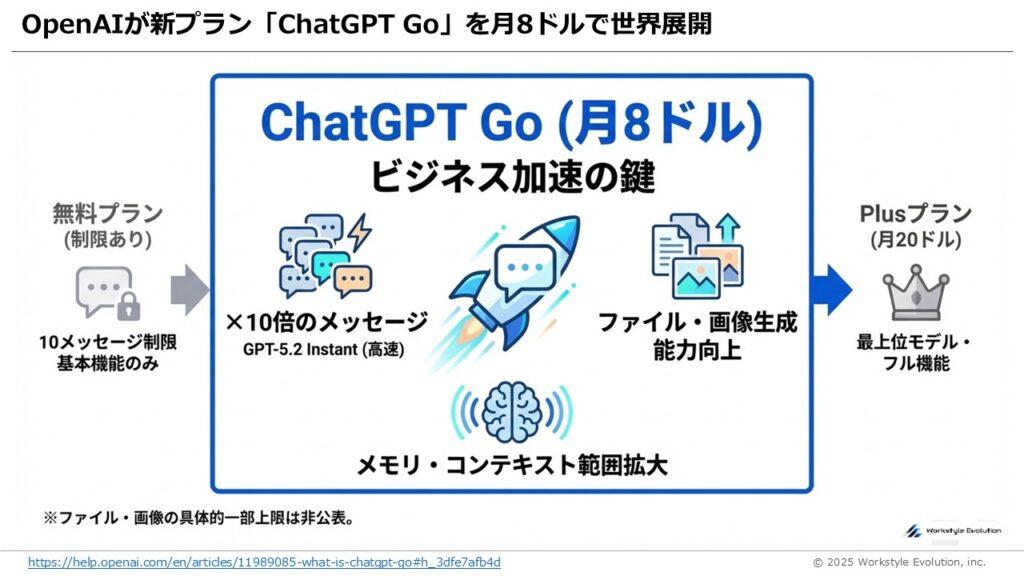 OpenAIが新プラン「ChatGPT Go」を月8ドルで世界展開

ChatGPT Go (月8ドル)
ビジネス加速の鍵

無料プラン
(制限あり)

10メッセージ制限
基本機能のみ

×10倍のメッセージ
GPT-5.2 Instant (高速)

ファイル・画像生成
能力向上

メモリ・コンテキスト範囲拡大

Plusプラン
(月20ドル)

最上位モデル・
フル機能

※ファイル・画像の具体的一部上限は非公表。

Workstyle Evolution

https://help.openai.com/en/articles/11989085-what-is-chatgpt-go#h_3dfe7afb4d

© 2025 Workstyle Evolution, inc.